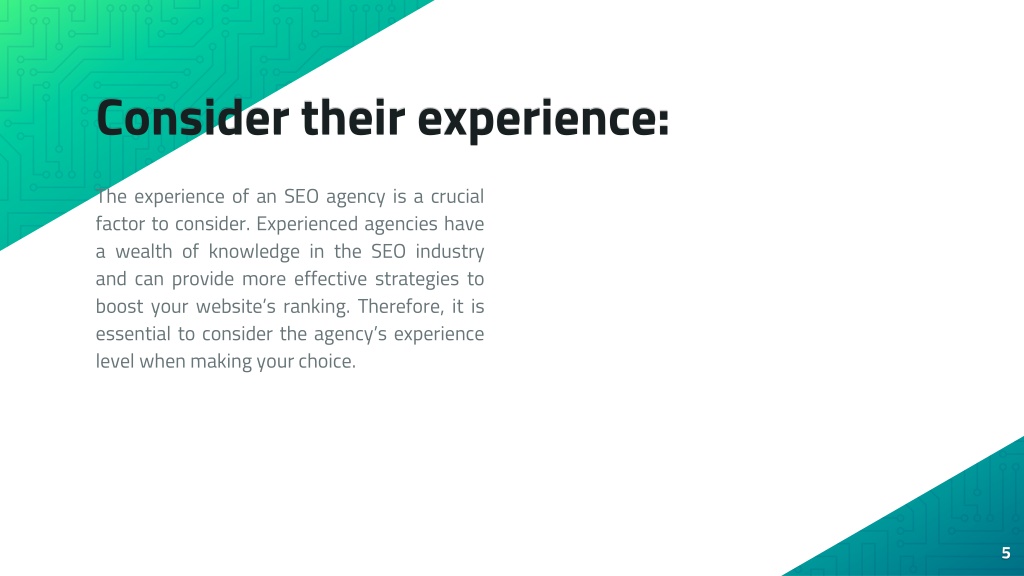 Consider their experience:

The experience of an SEO agency is a crucial factor to consider. Experienced agencies have a wealth of knowledge in the SEO industry and can provide more effective strategies to boost your website's ranking. Therefore, it is essential to consider the agency's experience level when making your choice.

5